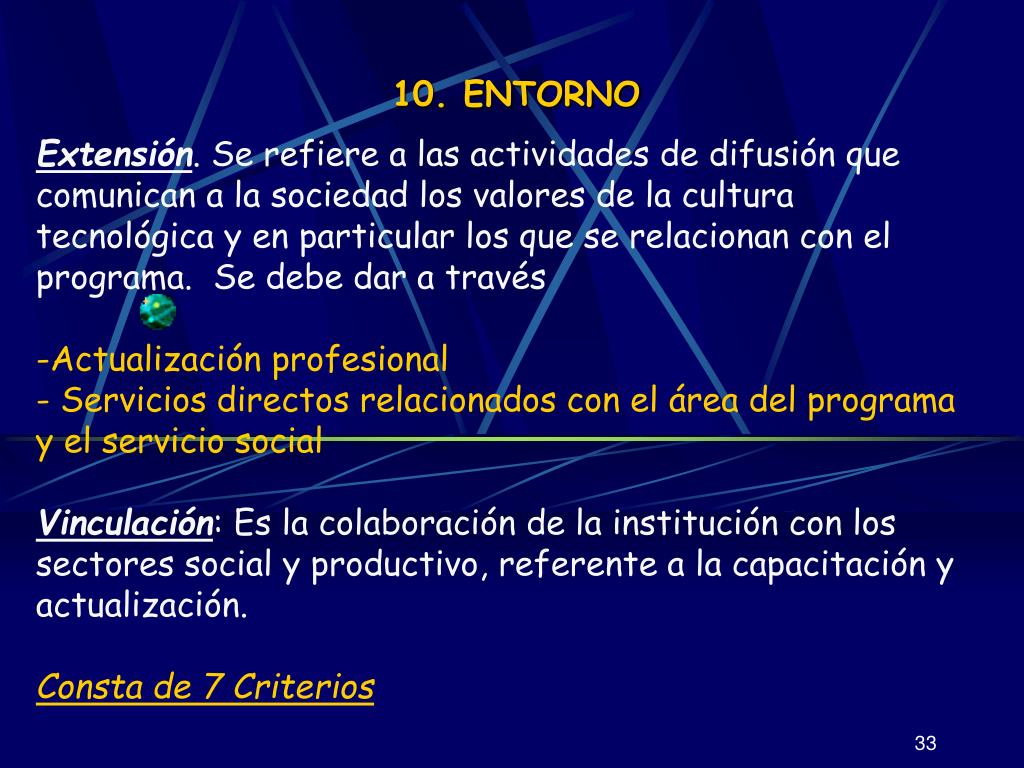 10. ENTORNO

Extensión. Se refiere a las actividades de difusión que comunican a la sociedad los valores de la cultura tecnológica y en particular los que se relacionan con el programa.  Se debe dar a través

-Actualización profesional
- Servicios directos relacionados con el área del programa y el servicio social

Vinculación: Es la colaboración de la institución con los sectores social y productivo, referente a la capacitación y actualización.

Consta de 7 Criterios

33